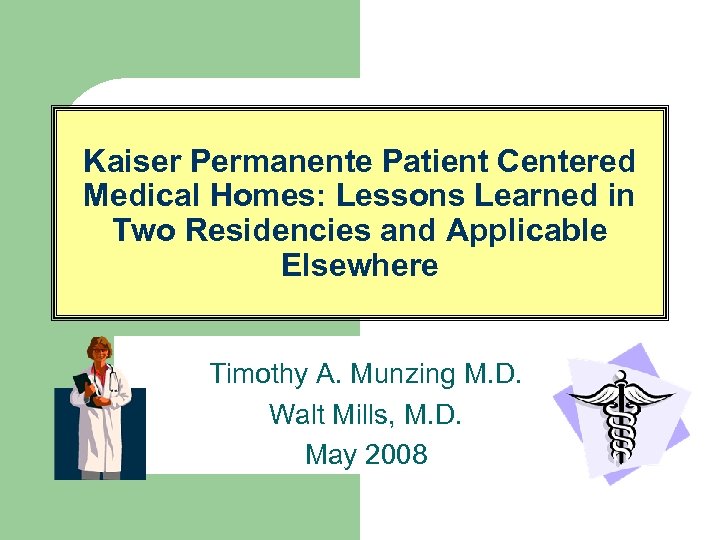 Kaiser Permanente Patient Centered Medical Homes: Lessons Learned in Two Residencies and Applicable Elsewhere

Timothy A. Munzing M.D.
Walt Mills, M.D.
May 2008